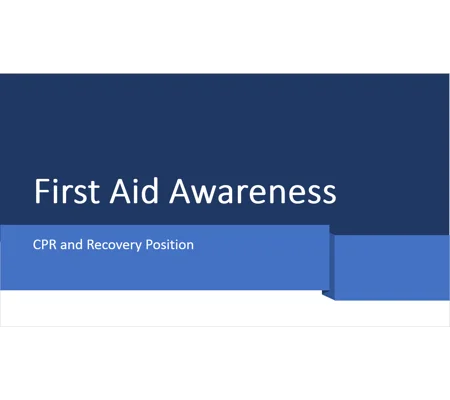 First Aid Awareness

CPR and Recovery Position